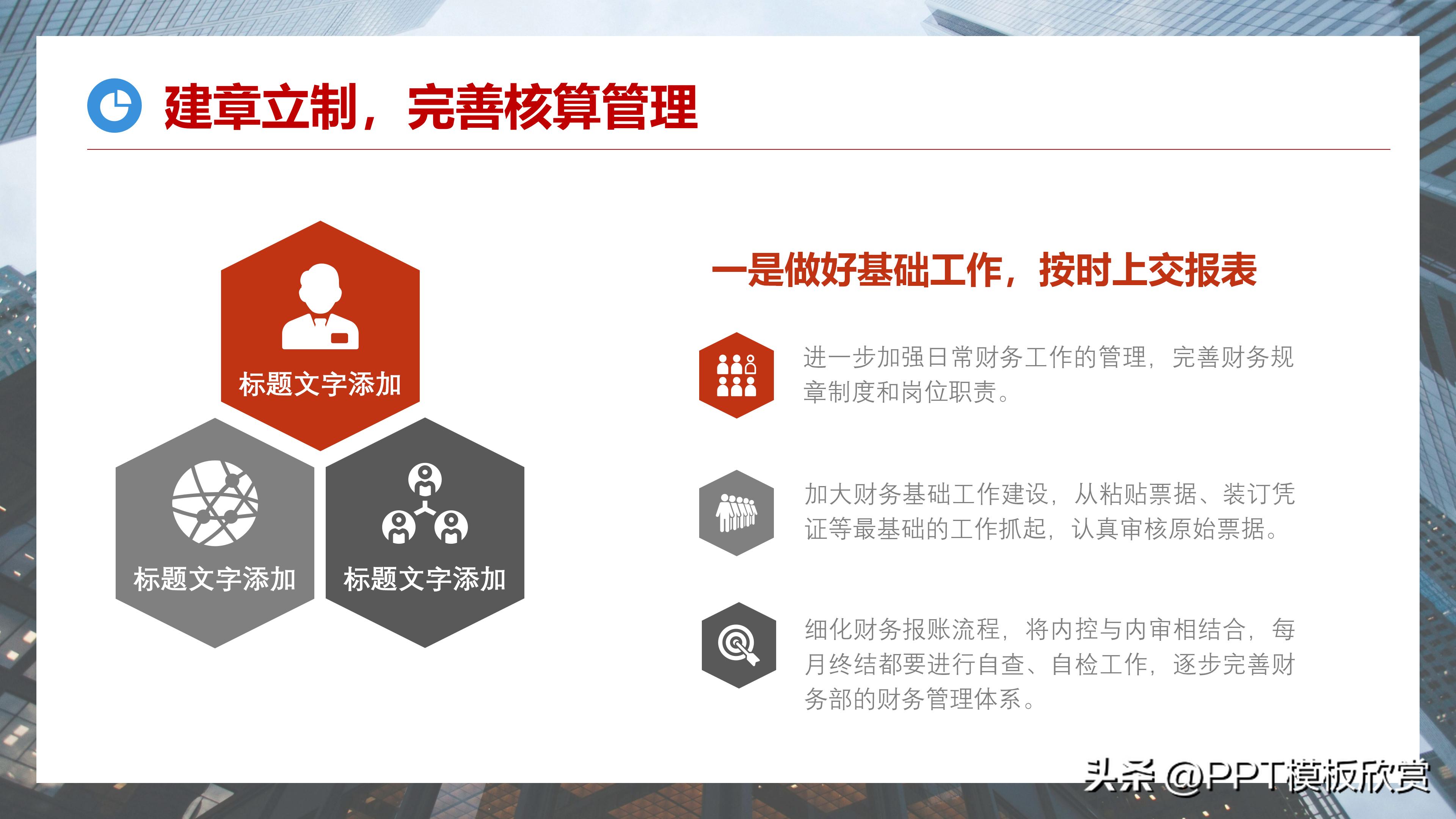 建章立制，完善核算管理

标题文字添加

标题文字添加

标题文字添加

一是做好基础工作，按时上交报表

进一步加强日常财务工作的管理，完善财务规章制度和岗位职责。

加大财务基础工作建设，从粘贴票据、装订凭证等最基础的工作抓起，认真审核原始票据。

细化财务报账流程，将内控与内审相结合，每月终结都要进行自查、自检工作，逐步完善财务部的财务管理体系。

头条 @PPT模板欣赏